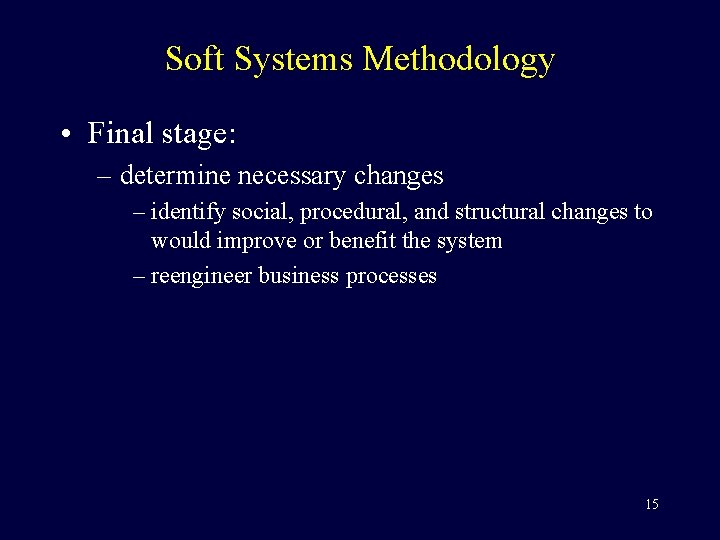 Soft Systems Methodology

• Final stage:

– determine necessary changes

– identify social, procedural, and structural changes to would improve or benefit the system

– reengineer business processes

15